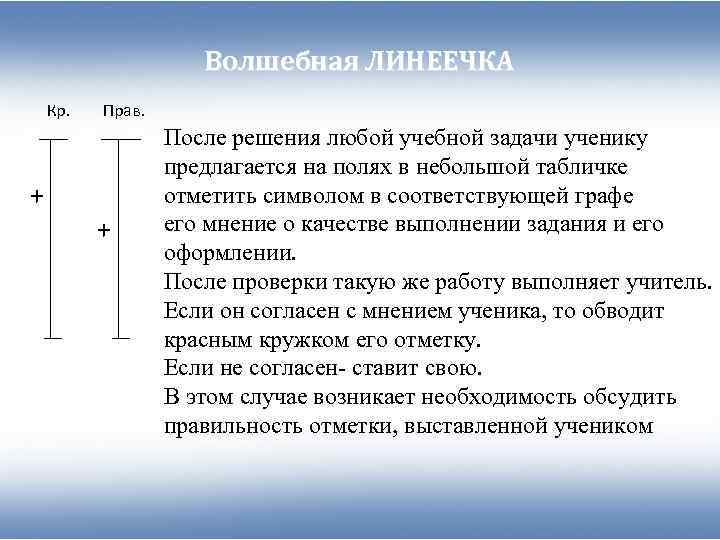 Волшебная ЛИНЕЕЧКА

Кр. Прав.

+

+

После решения любой учебной задачи ученику предлагается на полях в небольшой табличке отметить символом в соответствующей графе его мнение о качестве выполнении задания и его оформлении.
После проверки такую же работу выполняет учитель.
Если он согласен с мнением ученика, то обводит красным кружком его отметку.
Если не согласен- ставит свою.
В этом случае возникает необходимость обсудить правильность отметки, выставленной учеником